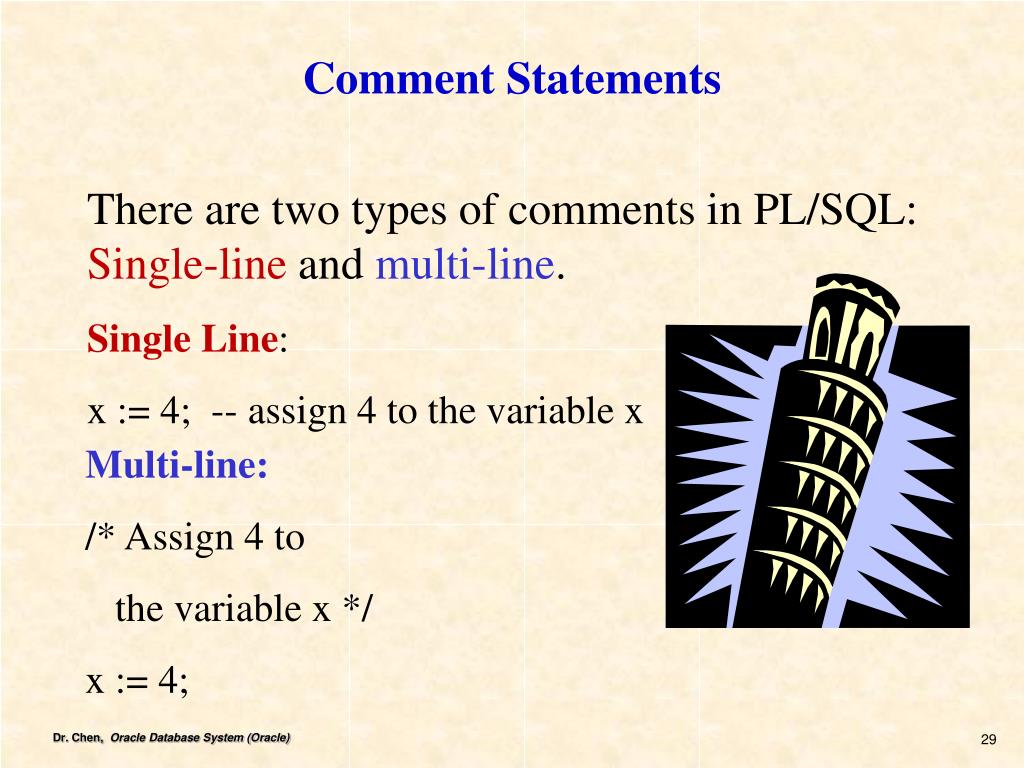 Comment Statements

There are two types of comments in PL/SQL: Single-line and multi-line.

Single Line:

x := 4; -- assign 4 to the variable x

Multi-line:

/* Assign 4 to

the variable x */

x := 4;

Dr. Chen, Oracle Database System (Oracle)

29